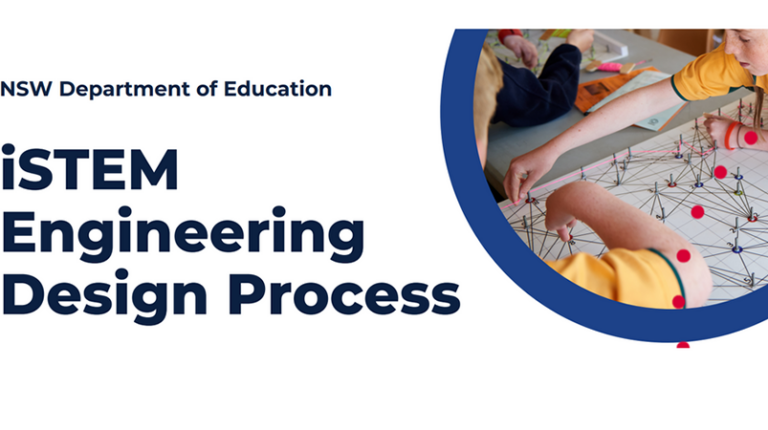 NSW Department of Education

iSTEM Engineering Design Process